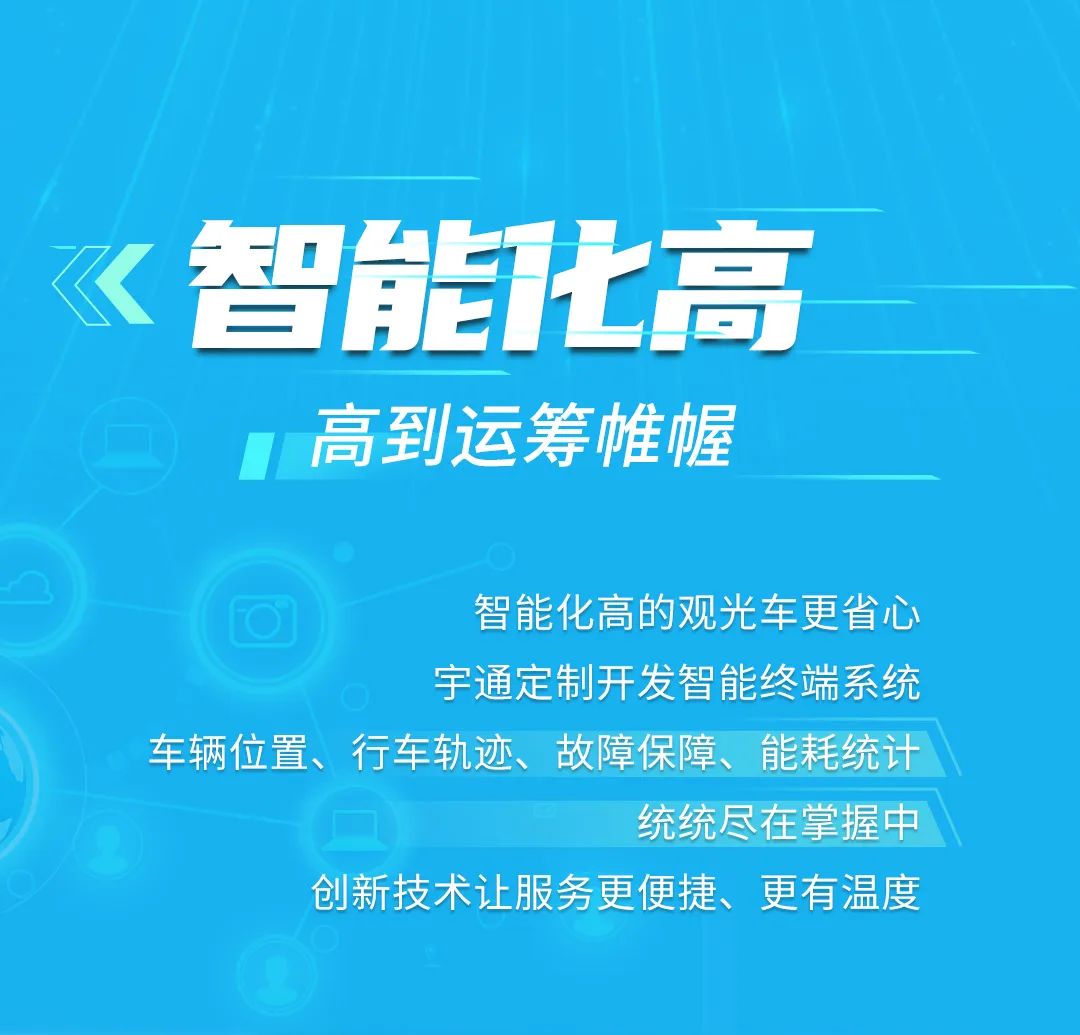 智能化高

高到运筹帷幄

智能化高的观光车更省心
宇通定制开发智能终端系统
车辆位置、行车轨迹、故障保障、能耗统计
统统尽在掌握中
创新技术让服务更便捷、更有温度